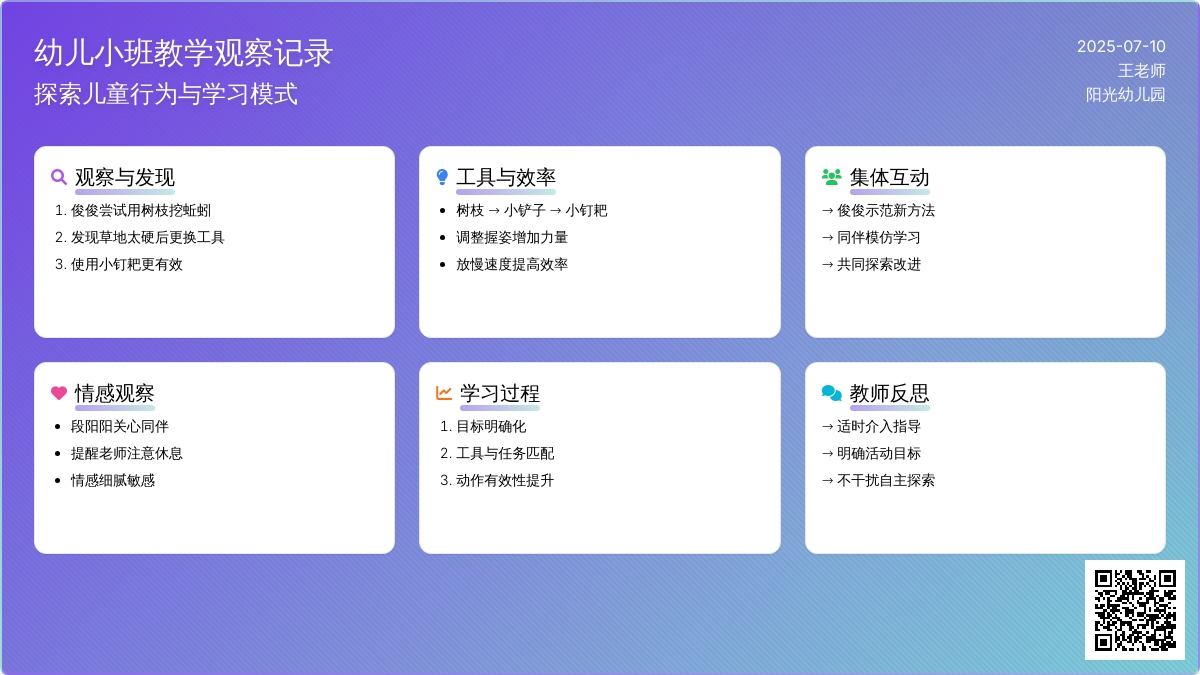 幼儿小班教学观察记录
探索儿童行为与学习模式

2025-07-10
王老师
阳光幼儿园

观察与发现
1. 俊俊尝试用树枝挖蚯蚓
2. 发现草地太硬后更换工具
3. 使用小钉耙更有效

工具与效率
• 树枝 → 小铲子 → 小钉耙
• 调整握姿增加力量
• 放慢速度提高效率

集体互动
→ 俊俊示范新方法
→ 同伴模仿学习
→ 共同探索改进

情感观察
• 段阳阳关心同伴
• 提醒老师注意休息
• 情感细腻敏感

学习过程
1. 目标明确化
2. 工具与任务匹配
3. 动作有效性提升

教师反思
→ 适时介入指导
→ 明确活动目标
→ 不干扰自主探索